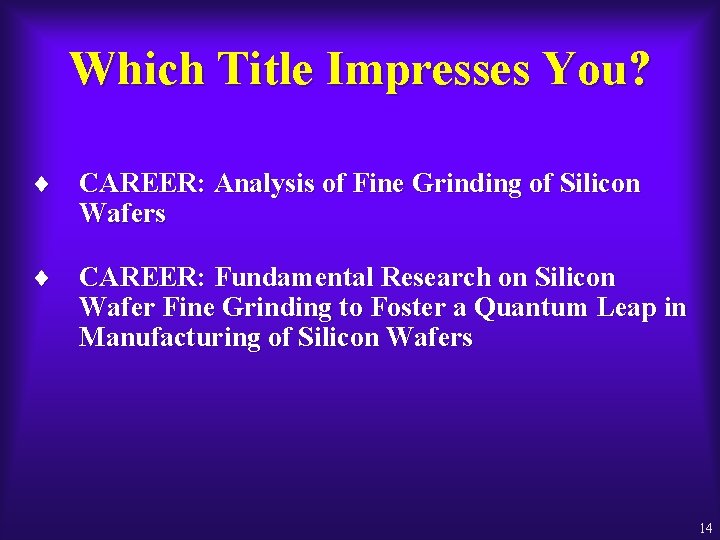 Which Title Impresses You?

♦ CAREER: Analysis of Fine Grinding of Silicon Wafers

♦ CAREER: Fundamental Research on Silicon Wafer Fine Grinding to Foster a Quantum Leap in Manufacturing of Silicon Wafers

14